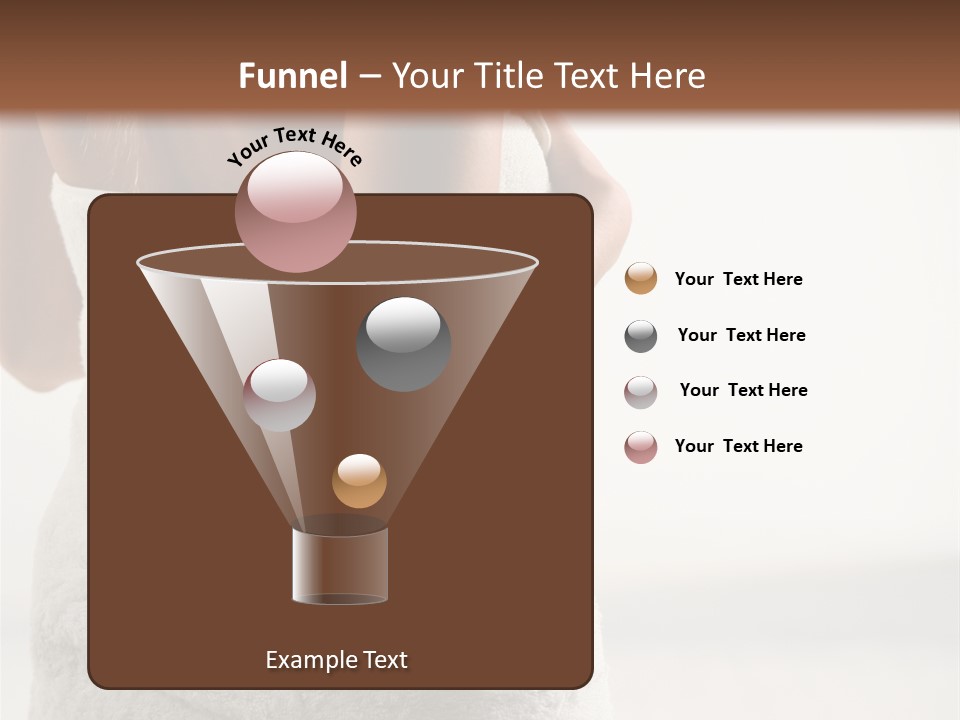 Funnel – Your Title Text Here

Your Text Here

Example Text

Your Text Here

Your Text Here

Your Text Here

Your Text Here